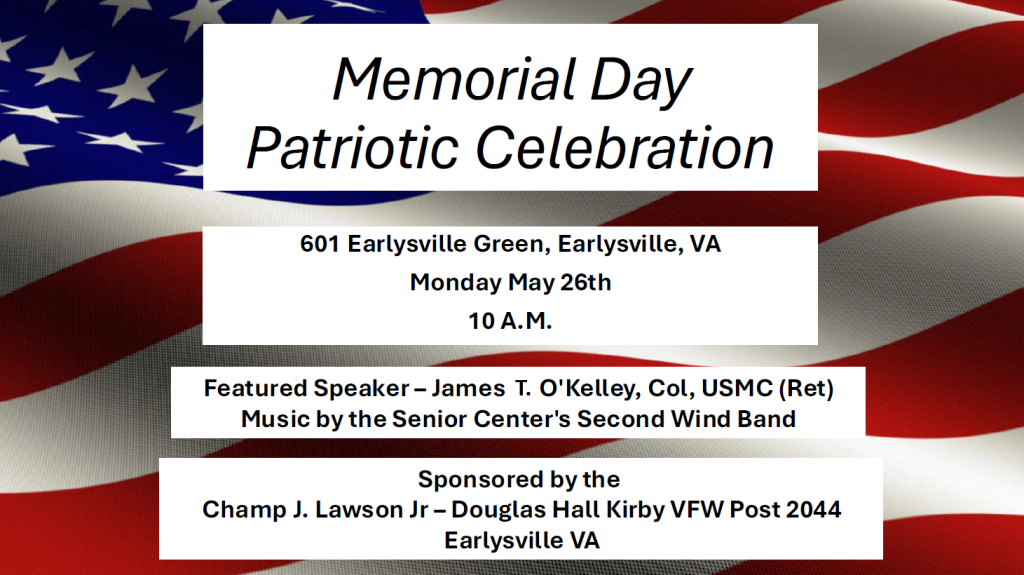 Memorial Day
Patriotic Celebration

601 Earlysville Green, Earlysville, VA
Monday May 26th
10 A.M.

Featured Speaker – James T. O'Kelley, Col, USMC (Ret)
Music by the Senior Center's Second Wind Band

Sponsored by the
Champ J. Lawson Jr – Douglas Hall Kirby VFW Post 2044
Earlysville VA